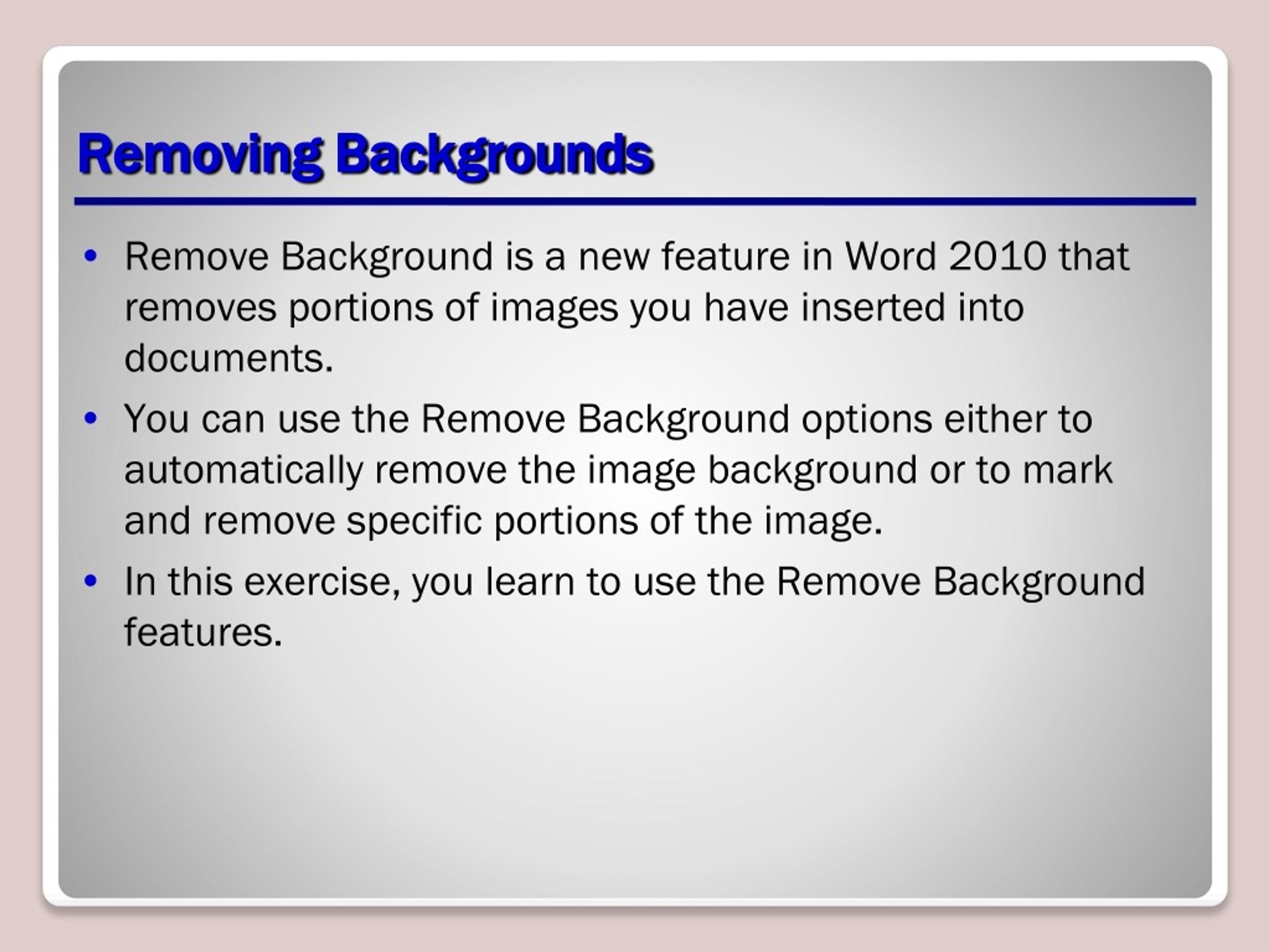 Removing Backgrounds

• Remove Background is a new feature in Word 2010 that removes portions of images you have inserted into documents.

• You can use the Remove Background options either to automatically remove the image background or to mark and remove specific portions of the image.

• In this exercise, you learn to use the Remove Background features.